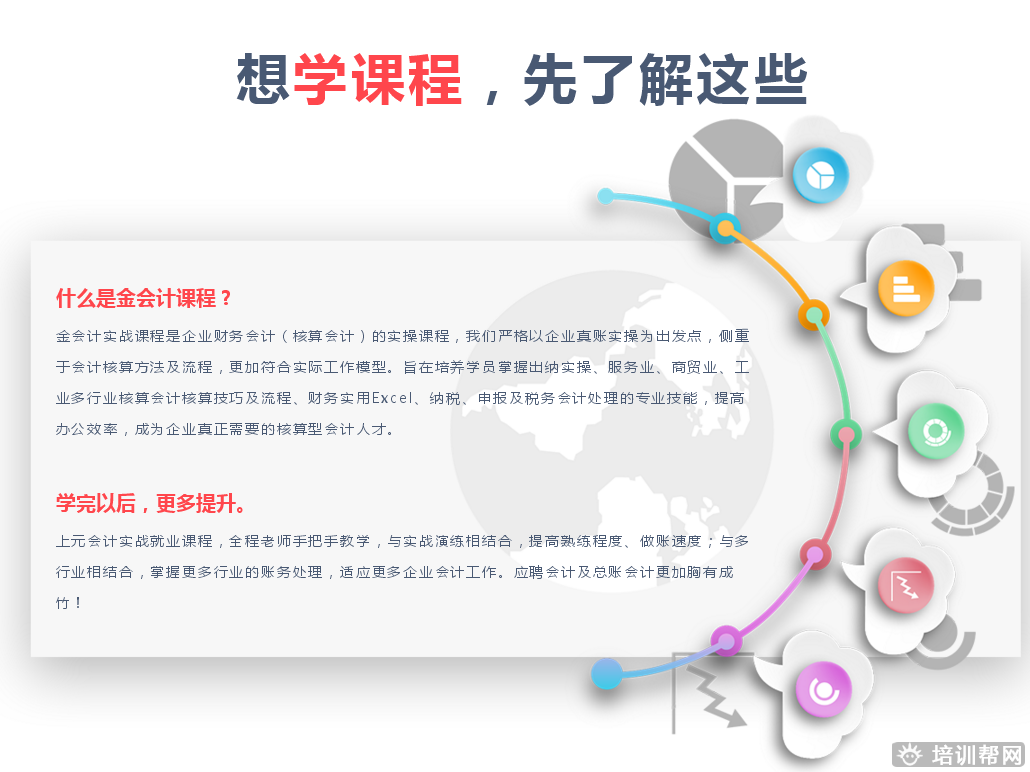 想学课程，先了解这些

什么是金会计课程？

金会计实战课程是企业财务会计（核算会计）的实操课程，我们严格以企业真账实操为出发点，侧重于会计核算方法及流程，更加符合实际工作模型。旨在培养学员掌握出纳实操、服务业、商贸业、工业多行业核算会计核算技巧及流程、财务实用Excel、纳税、申报及税务会计处理的专业技能，提高办公效率，成为企业真正需要的核算型会计人才。

学完以后，更多提升。

上元会计实战就业课程，全程老师手把手教学，与实战演练相结合，提高熟练程度、做账速度；与多行业相结合，掌握更多行业的账务处理，适应更多企业会计工作。应聘会计及总账会计更加胸有成竹！

培训帮网